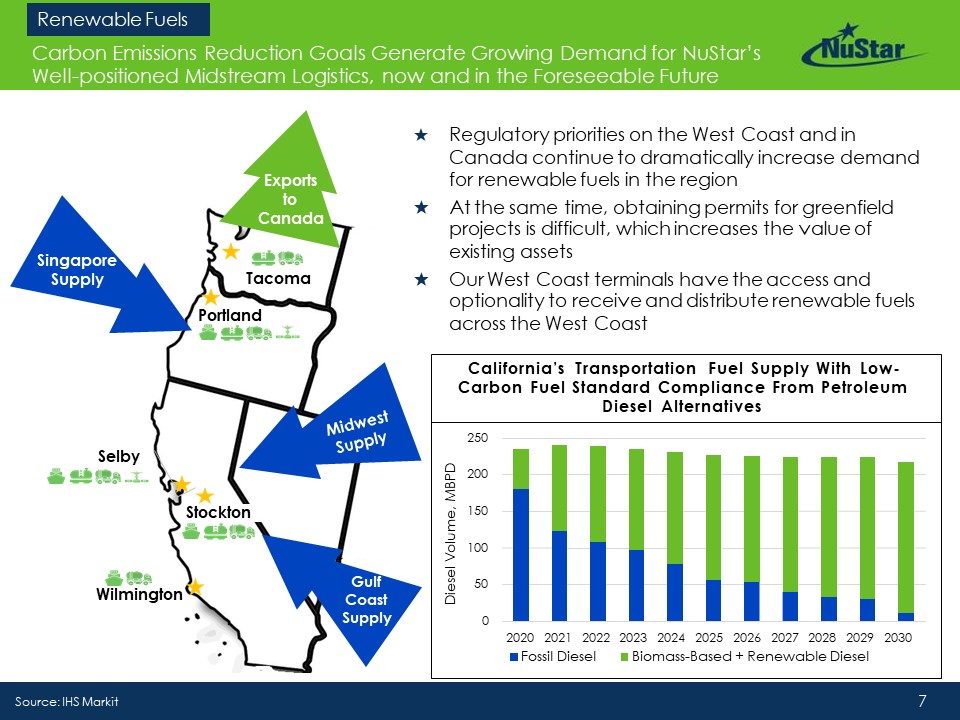 Renewable Fuels

Carbon Emissions Reduction Goals Generate Growing Demand for NuStar's Well-positioned Midstream Logistics, now and in the Foreseeable Future

NuStar

Exports to Canada

Singapore Supply

Tacoma

Portland

Midwest Supply

Selby

Stockton

Wilmington

Gulf Coast Supply

★ Regulatory priorities on the West Coast and in Canada continue to dramatically increase demand for renewable fuels in the region

★ At the same time, obtaining permits for greenfield projects is difficult, which increases the value of existing assets

★ Our West Coast terminals have the access and optionality to receive and distribute renewable fuels across the West Coast

California's Transportation Fuel Supply With Low-Carbon Fuel Standard Compliance From Petroleum Diesel Alternatives

Diesel Volume, MBPD

250
200
150
100
50
0

2020 2021 2022 2023 2024 2025 2026 2027 2028 2029 2030

Fossil Diesel Biomass-Based + Renewable Diesel

Source: IHS Markit

7